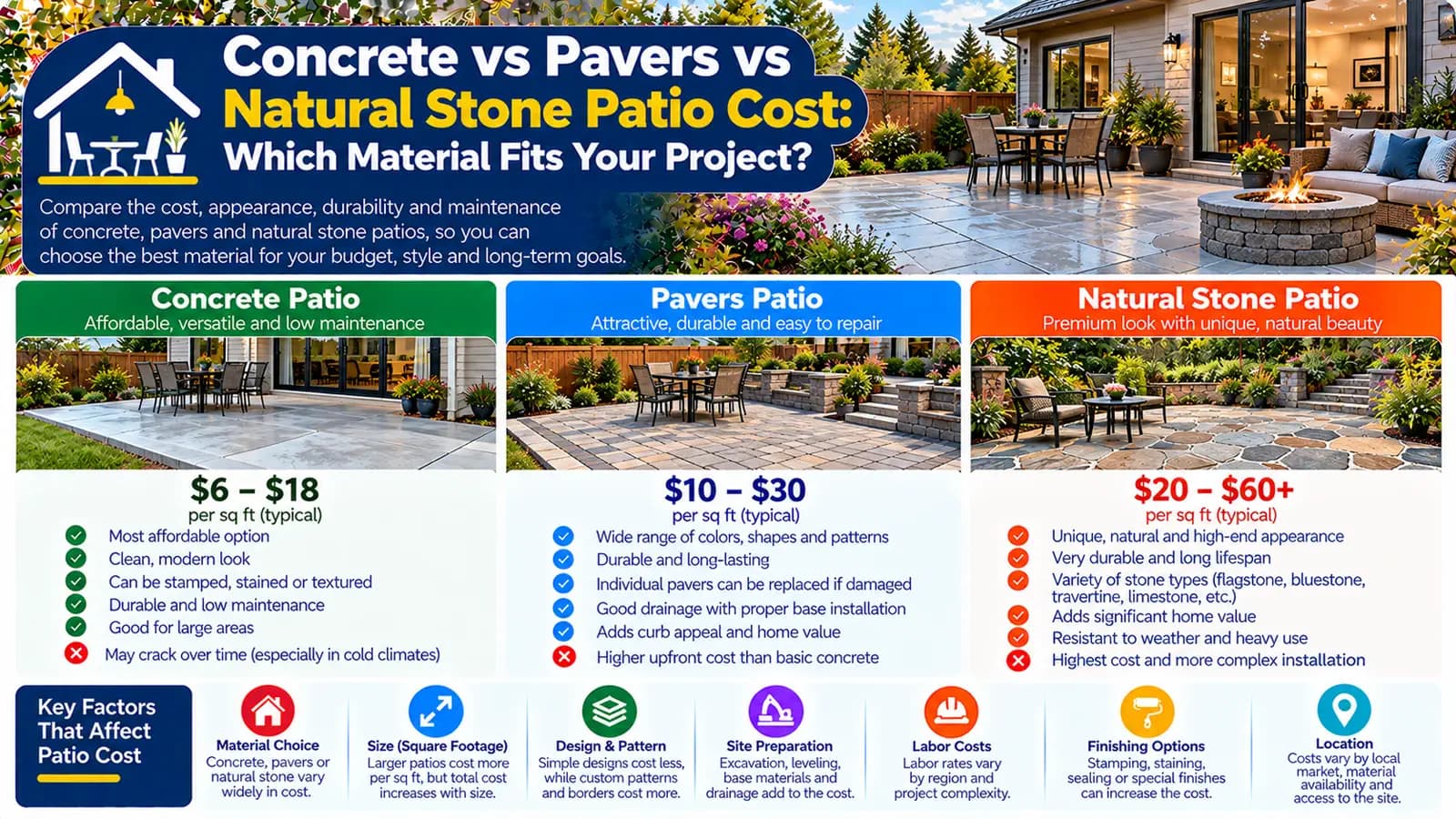 Concrete vs Pavers vs Natural Stone Patio Cost: Which Material Fits Your Project?

Compare the cost, appearance, durability and maintenance of concrete, pavers and natural stone patios, so you can choose the best material for your budget, style and long-term goals.

Concrete Patio
Affordable, versatile and low maintenance

$6 – $18
per sq ft (typical)
Most affordable option
Clean, modern look
Can be stamped, stained or textured
Durable and low maintenance
Good for large areas
May crack over time (especially in cold climates)

Pavers Patio
Attractive, durable and easy to repair

$10 – $30
per sq ft (typical)
Wide range of colors, shapes and patterns
Durable and long-lasting
Individual pavers can be replaced if damaged
Good drainage with proper base installation
Adds curb appeal and home value
Higher upfront cost than basic concrete

Natural Stone Patio
Premium look with unique, natural beauty

$20 – $60+
per sq ft (typical)
Unique, natural and high-end appearance
Very durable and long lifespan
Variety of stone types (flagstone, bluestone, travertine, limestone, etc.)
Adds significant home value
Resistant to weather and heavy use
Highest cost and more complex installation

Key Factors That Affect Patio Cost

Material Choice
Concrete, pavers or natural stone vary widely in cost.

Size (Square Footage)
Larger patios cost more per sq ft, but total cost increases with size.

Design & Pattern
Simple designs cost less, while custom patterns and borders cost more.

Site Preparation
Excavation, leveling, base materials and drainage add to the cost.

Labor Costs
Labor rates vary by region and project complexity.

Finishing Options
Stamping, staining, sealing or special finishes can increase the cost.

Location
Costs vary by local market, material availability and access to the site.